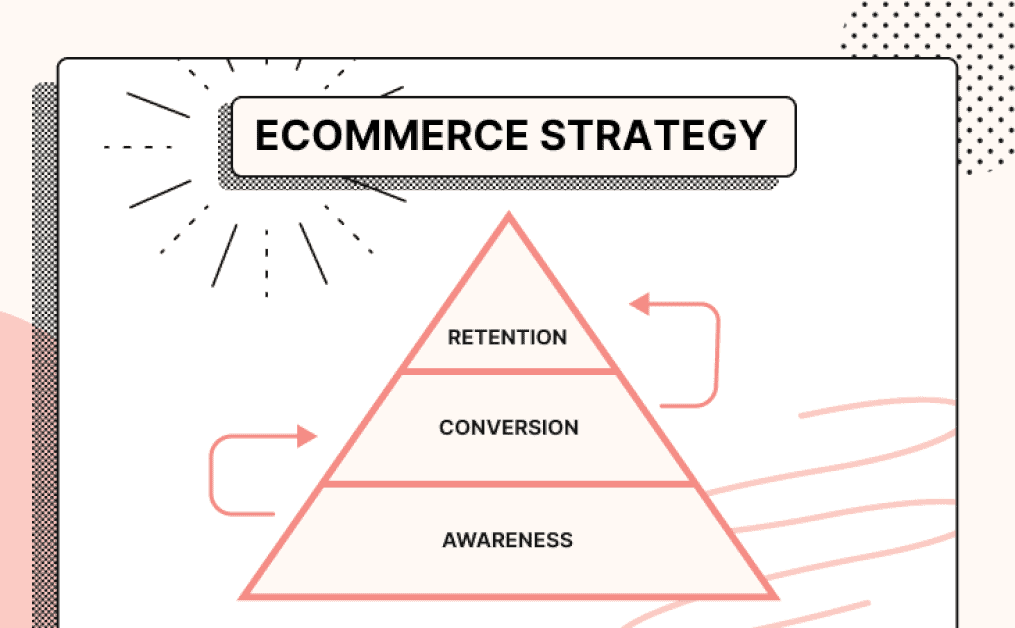 ECOMMERCE STRATEGY

RETENTION

CONVERSION

AWARENESS